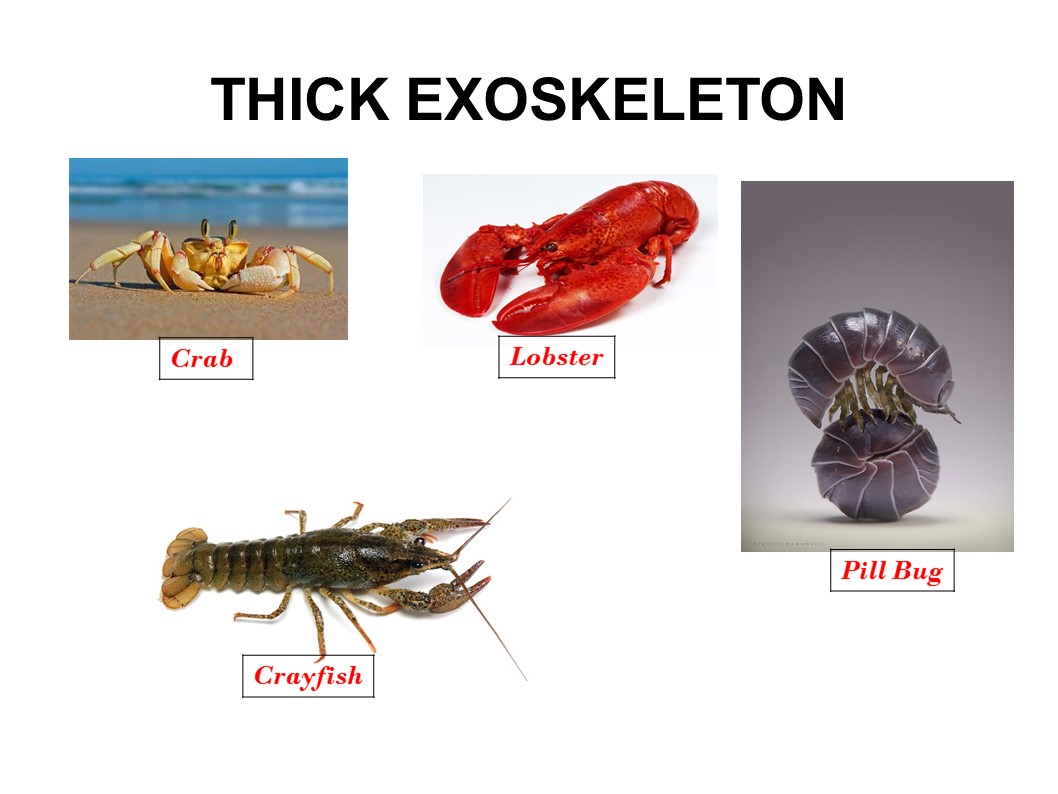 THICK EXOSKELETON

Crab

Lobster

Pill Bug

Crayfish